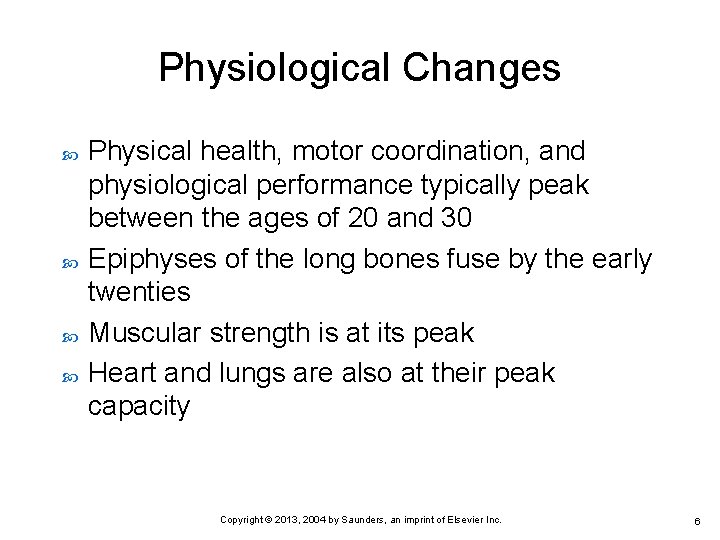 Physiological Changes

Physical health, motor coordination, and physiological performance typically peak between the ages of 20 and 30

Epiphyses of the long bones fuse by the early twenties

Muscular strength is at its peak

Heart and lungs are also at their peak capacity

Copyright © 2013, 2004 by Saunders, an imprint of Elsevier Inc.

6